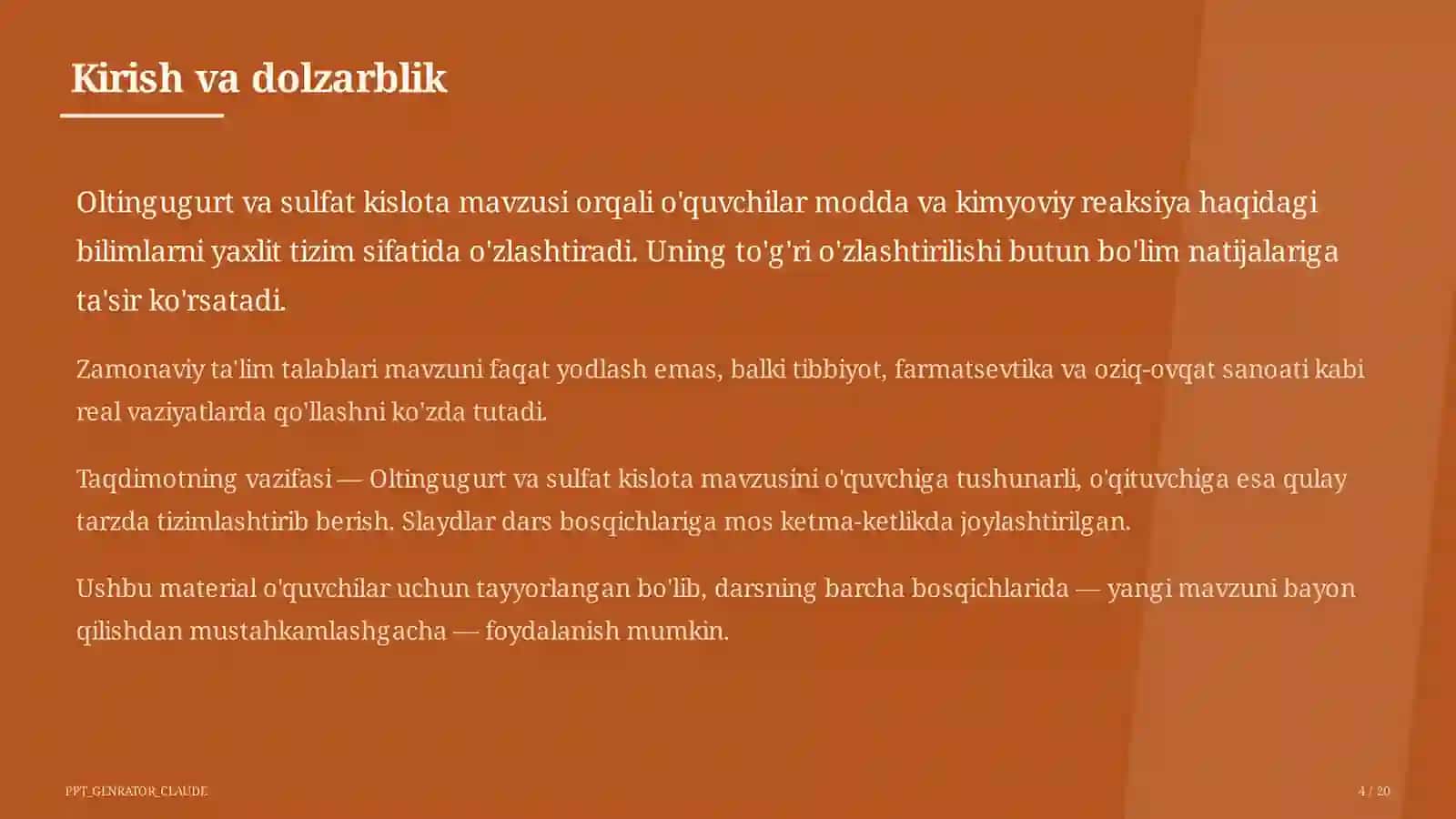 Kirish va dolzarblik

Oltingugurt va sulfat kislota mavzusi orqali o'quvchilar modda va kimyoviy reaksiya haqidagi bilimlarni yaxlit tizim sifatida o'zlashtiradi. Uning to'g'ri o'zlashtirilishi butun bo'lim natijalariga ta'sir ko'rsatadi.

Zamonaviy ta'lim talablari mavzuni faqat yodlash emas, balki tibbiyot, farmatsevtika va oziq-ovqat sanoati kabi real vaziyatlarda qo'llashni ko'zda tutadi.

Taqdimotning vazifasi — Oltingugurt va sulfat kislota mavzusini o'quvchiga tushunarli, o'qituvchiga esa qulay tarzda tizimlashtirib berish. Slaydlar dars bosqichlariga mos ketma-ketlikda joylashtirilgan.

Ushbu material o'quvchilar uchun tayyorlangan bo'lib, darsning barcha bosqichlarida — yangi mavzuni bayon qilishdan mustahkamlashgacha — foydalanish mumkin.

PPT_GENRATOR_CLAUDE

4 / 20